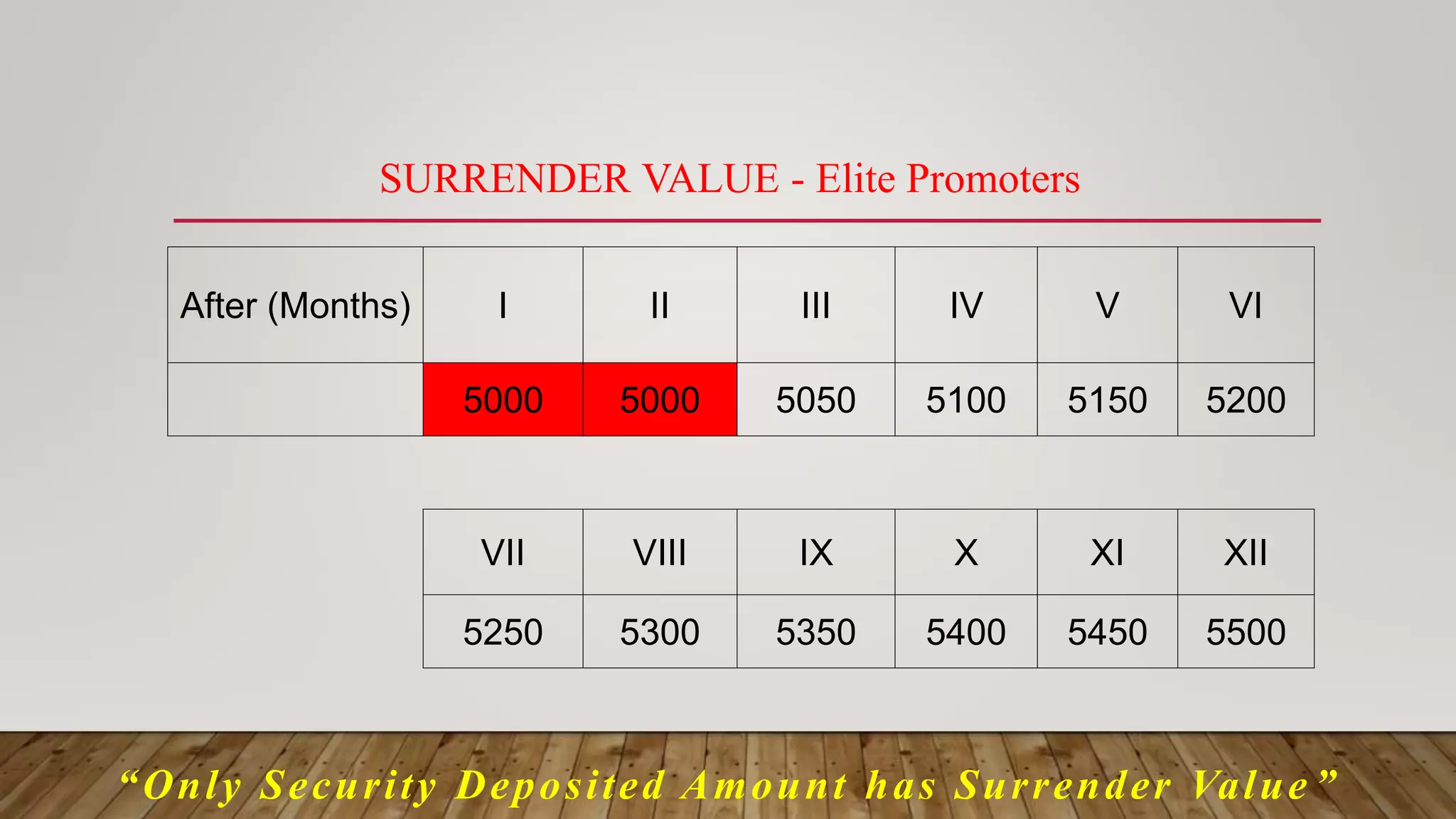 SURRENDER VALUE - Elite Promoters

| After (Months) | I | II | III | IV | V | VI |
|---|---|---|---|---|---|---|
| | 5000 | 5000 | 5050 | 5100 | 5150 | 5200 |

| VII | VIII | IX | X | XI | XII |
|---|---|---|---|---|---|
| 5250 | 5300 | 5350 | 5400 | 5450 | 5500 |

“Only Security Deposited Amount has Surrender Value”